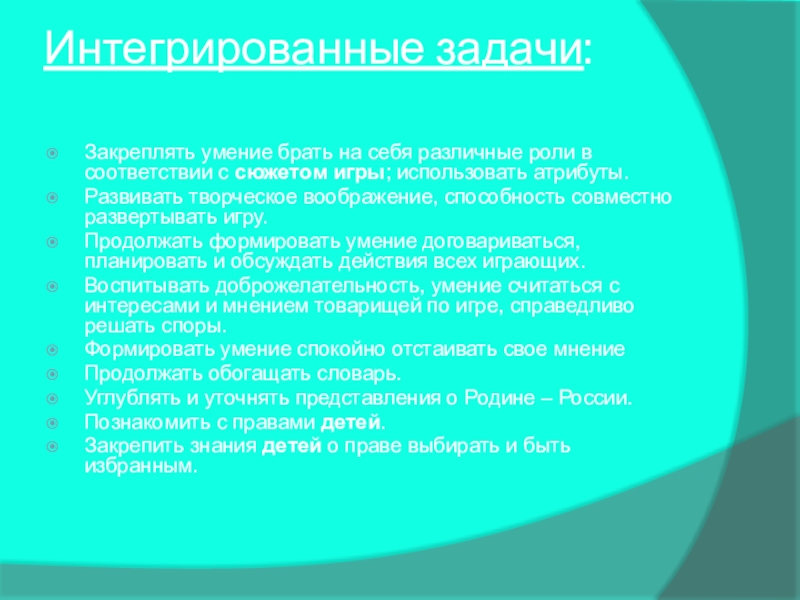 Интегрированные задачи:

Закреплять умение брать на себя различные роли в соответствии с сюжетом игры; использовать атрибуты.
Развивать творческое воображение, способность совместно развертывать игру.
Продолжать формировать умение договариваться, планировать и обсуждать действия всех играющих.
Воспитывать доброжелательность, умение считаться с интересами и мнением товарищей по игре, справедливо решать споры.
Формировать умение спокойно отстаивать свое мнение
Продолжать обогащать словарь.
Углублять и уточнять представления о Родине – России.
Познакомить с правами детей.
Закрепить знания детей о праве выбирать и быть избранным.